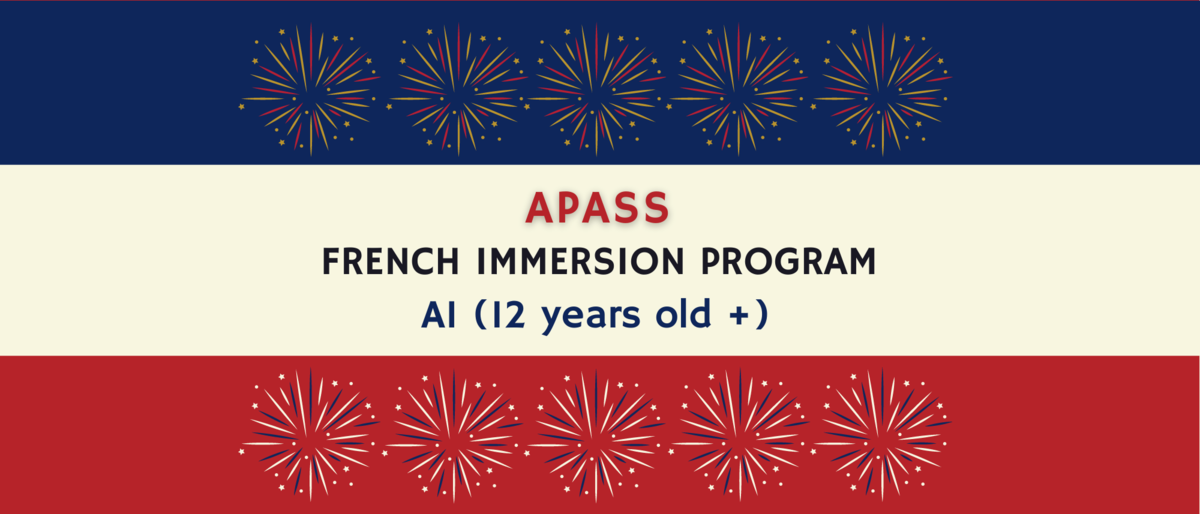 APASS
FRENCH IMMERSION PROGRAM
A1 (12 years old +)